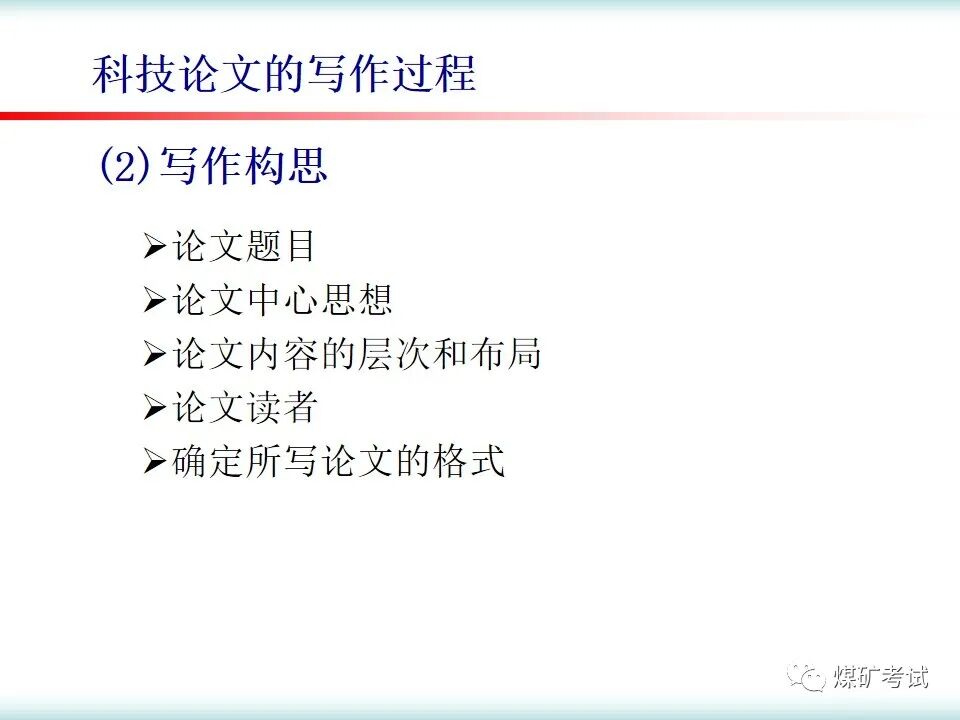 科技论文的写作过程

(2)写作构思

➢论文题目
➢论文中心思想
➢论文内容的层次和布局
➢论文读者
➢确定所写论文的格式

煤矿考试